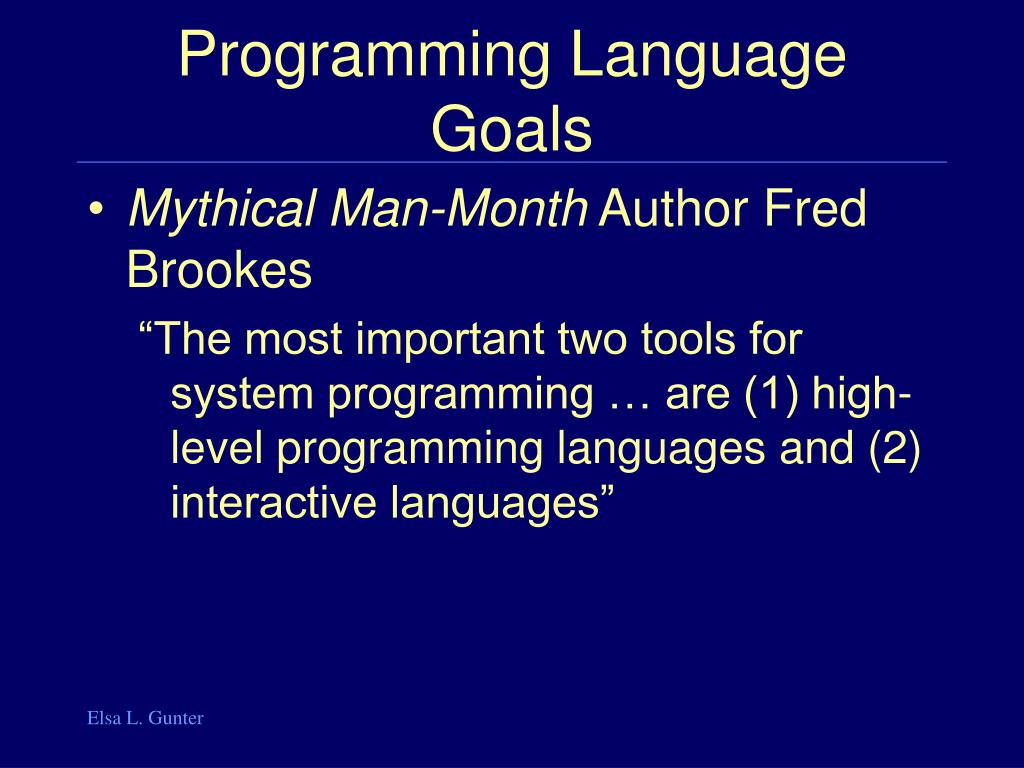 Programming Language Goals

• Mythical Man-Month Author Fred Brookes

“The most important two tools for system programming … are (1) high-level programming languages and (2) interactive languages”

Elsa L. Gunter